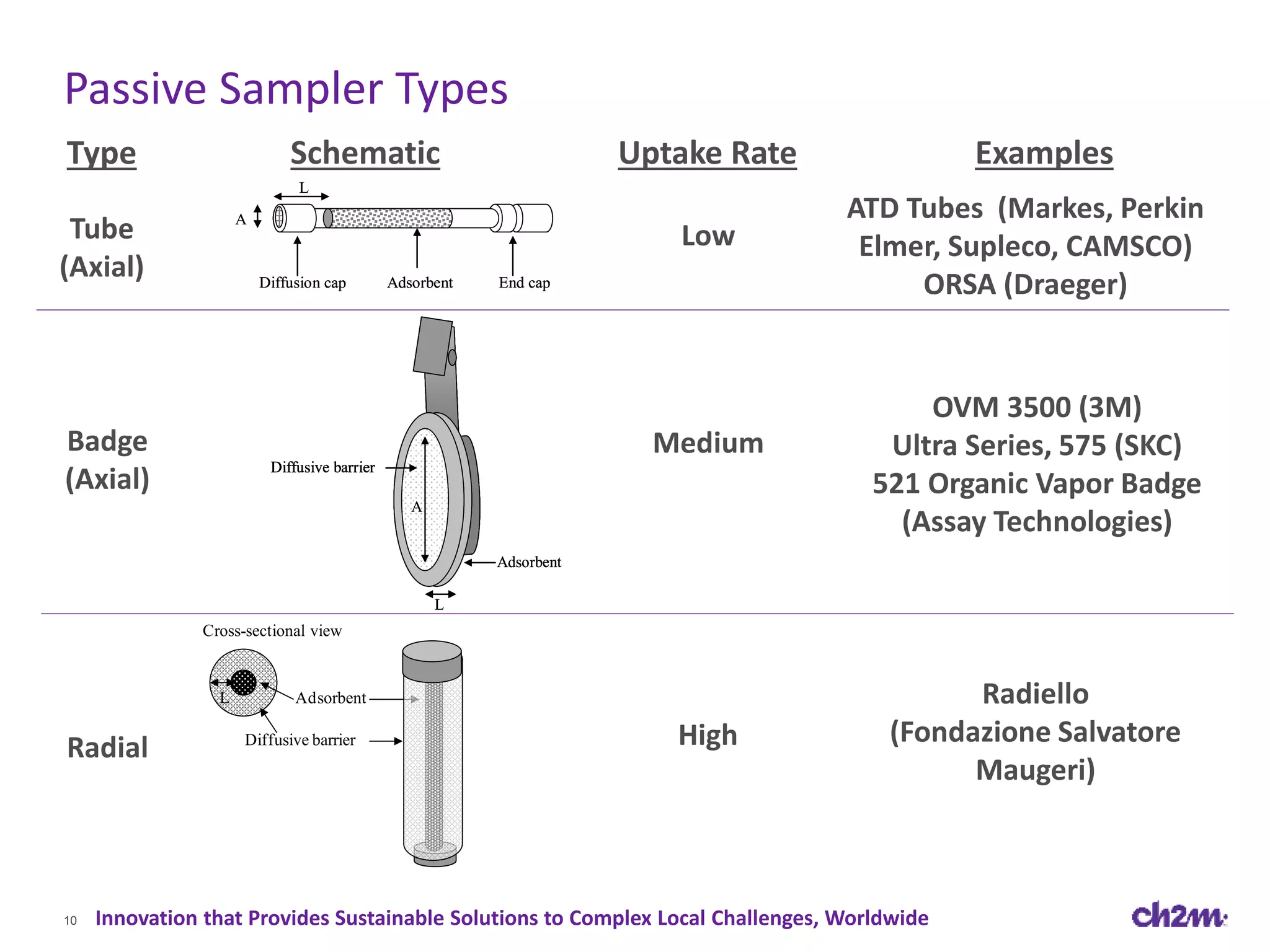 Passive Sampler Types

| Type | Schematic | Uptake Rate | Examples |
|---|---|---|---|
| Tube (Axial) | L A Diffusion cap Adsorbent End cap | Low | ATD Tubes (Markes, Perkin Elmer, Supleco, CAMSCO) ORSA (Draeger) |
| Badge (Axial) | Diffusive barrier A Adsorbent L | Medium | OVM 3500 (3M) Ultra Series, 575 (SKC) 521 Organic Vapor Badge (Assay Technologies) |
| Radial | Cross-sectional view L Adsorbent Diffusive barrier | High | Radiello (Fondazione Salvatore Maugeri) |

10 Innovation that Provides Sustainable Solutions to Complex Local Challenges, Worldwide

ch2m: